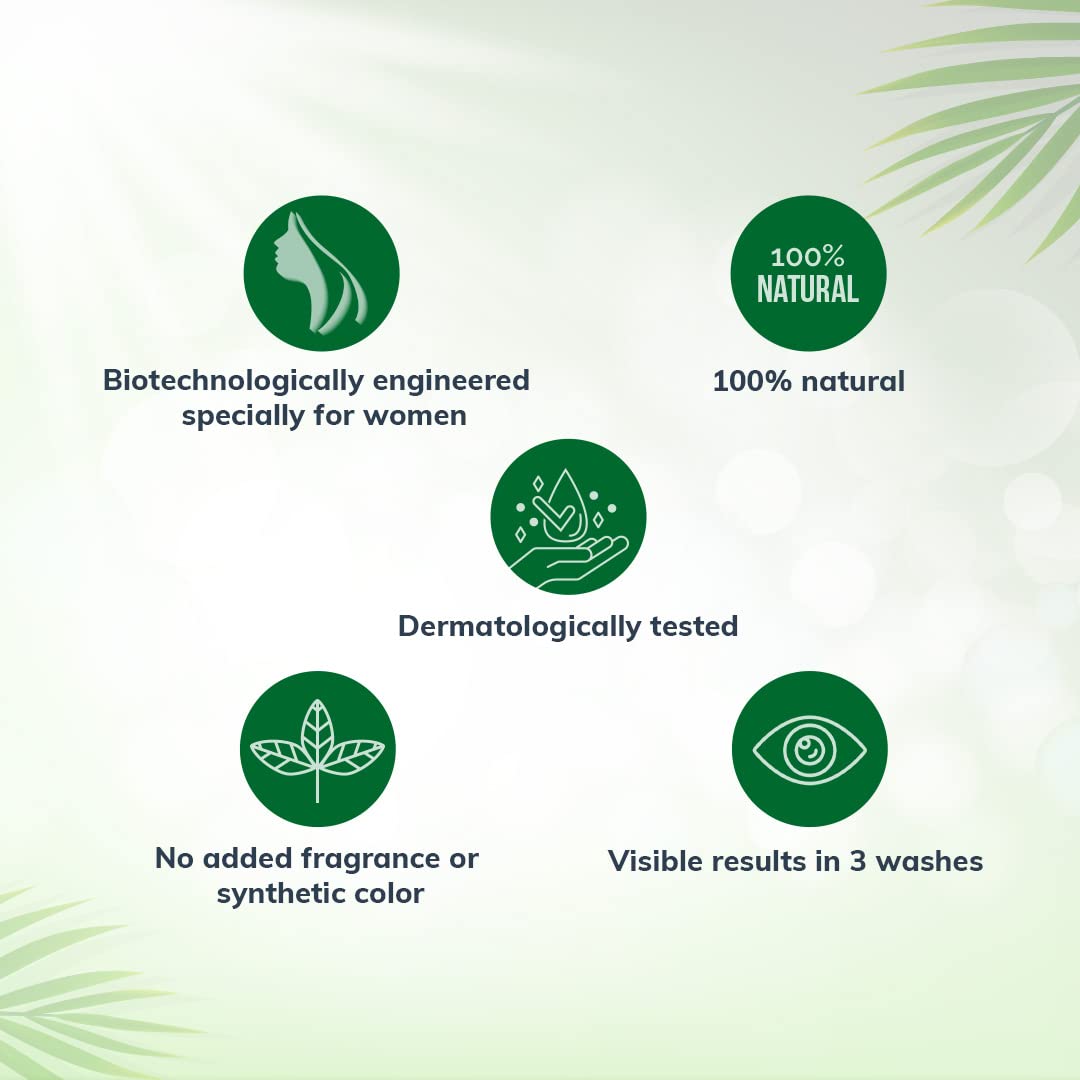 Biotechnologically engineered specially for women

100% NATURAL

100% natural

Dermatologically tested

No added fragrance or synthetic color

Visible results in 3 washes